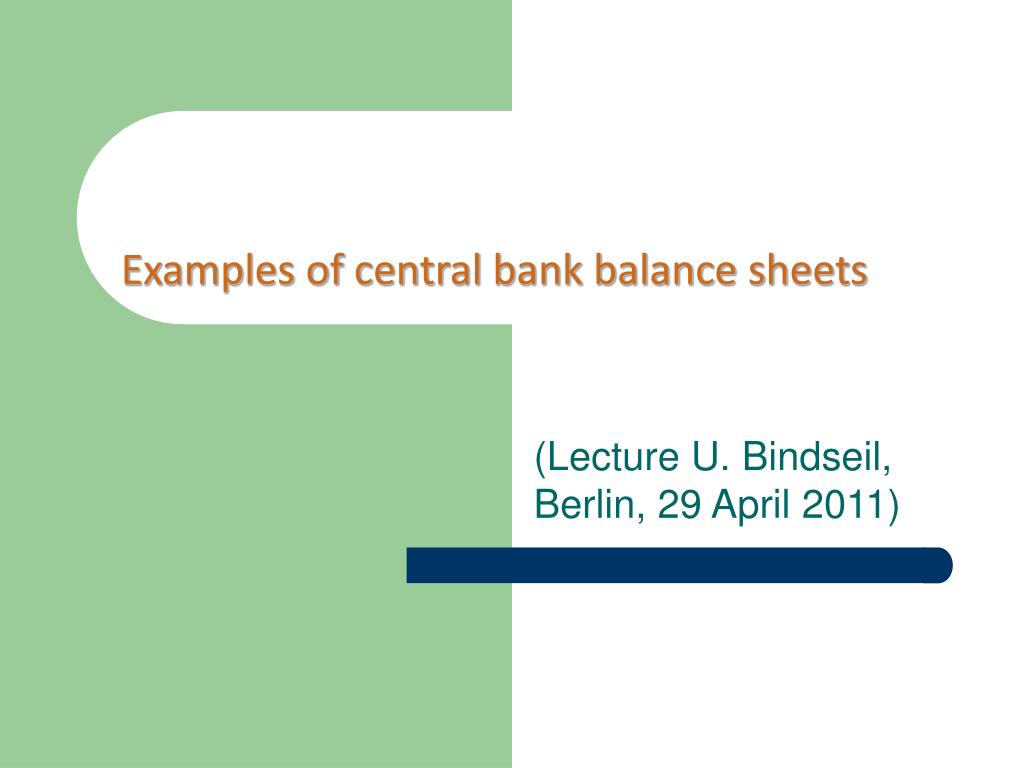 Examples of central bank balance sheets

(Lecture U. Bindseil, Berlin, 29 April 2011)